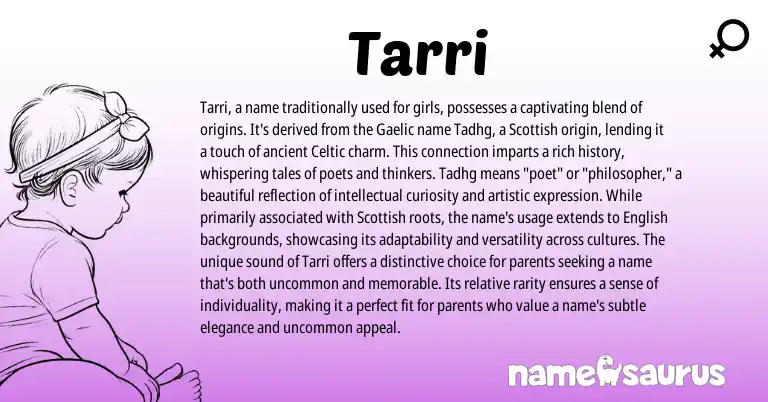 Tarri

Tarri, a name traditionally used for girls, possesses a captivating blend of origins. It's derived from the Gaelic name Tadhg, a Scottish origin, lending it a touch of ancient Celtic charm. This connection imparts a rich history, whispering tales of poets and thinkers. Tadhg means "poet" or "philosopher," a beautiful reflection of intellectual curiosity and artistic expression. While primarily associated with Scottish roots, the name's usage extends to English backgrounds, showcasing its adaptability and versatility across cultures. The unique sound of Tarri offers a distinctive choice for parents seeking a name that's both uncommon and memorable. Its relative rarity ensures a sense of individuality, making it a perfect fit for parents who value a name's subtle elegance and uncommon appeal.

namesaurus